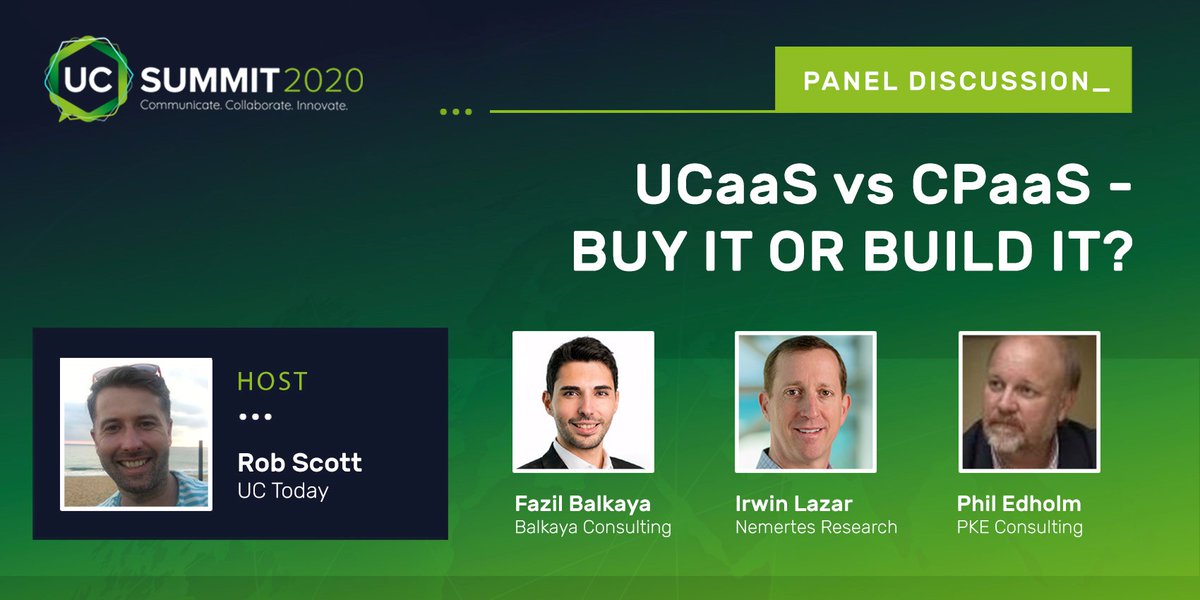 UC SUMMIT 2020
Communicate. Collaborate. Innovate.

PANEL DISCUSSION_

UCaaS vs CPaaS - BUY IT OR BUILD IT?

HOST

Rob Scott
UC Today

Fazil Balkaya
Balkaya Consulting

Irwin Lazar
Nemertes Research

Phil Edholm
PKE Consulting